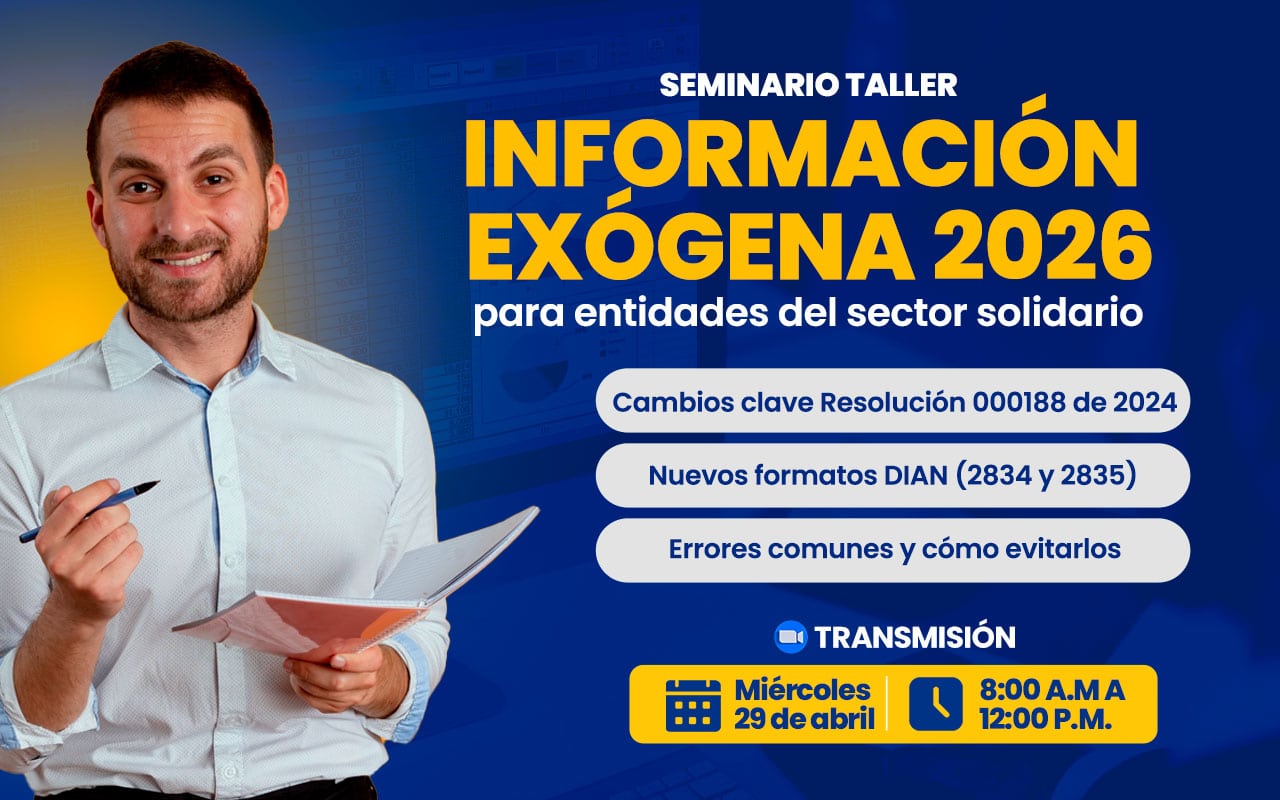 SEMINARIO TALLER
INFORMACIÓN EXÓGENA 2026
para entidades del sector solidario

Cambios clave Resolución 000188 de 2024

Nuevos formatos DIAN (2834 y 2835)

Errores comunes y cómo evitarlos

TRANSMISIÓN

Miércoles 29 de abril

8:00 A.M A 12:00 P.M.